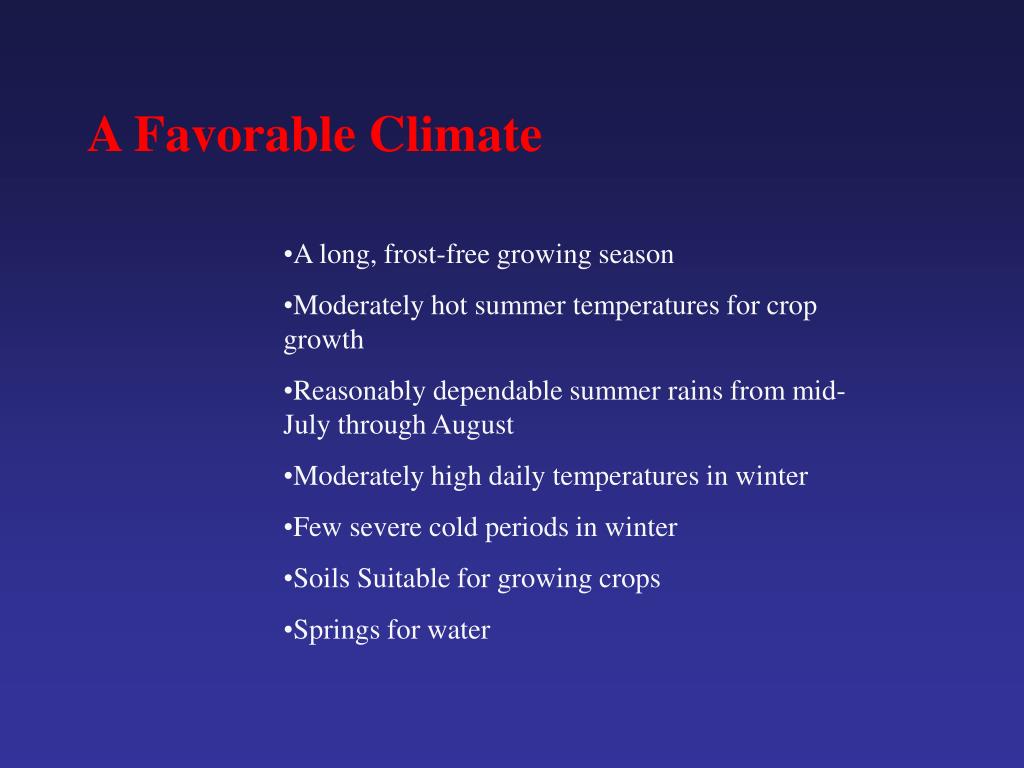 A Favorable Climate

•A long, frost-free growing season

•Moderately hot summer temperatures for crop growth

•Reasonably dependable summer rains from mid-July through August

•Moderately high daily temperatures in winter

•Few severe cold periods in winter

•Soils Suitable for growing crops

•Springs for water